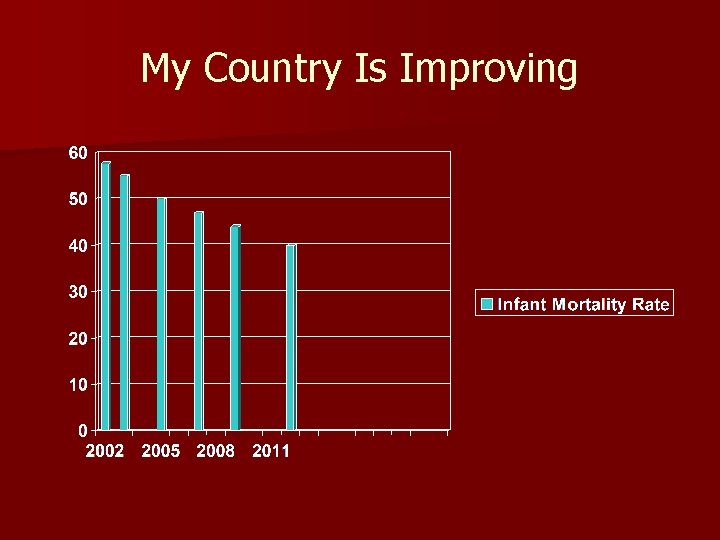 My Country Is Improving

60
50
40
30
20
10
0

2002 2005 2008 2011

Infant Mortality Rate